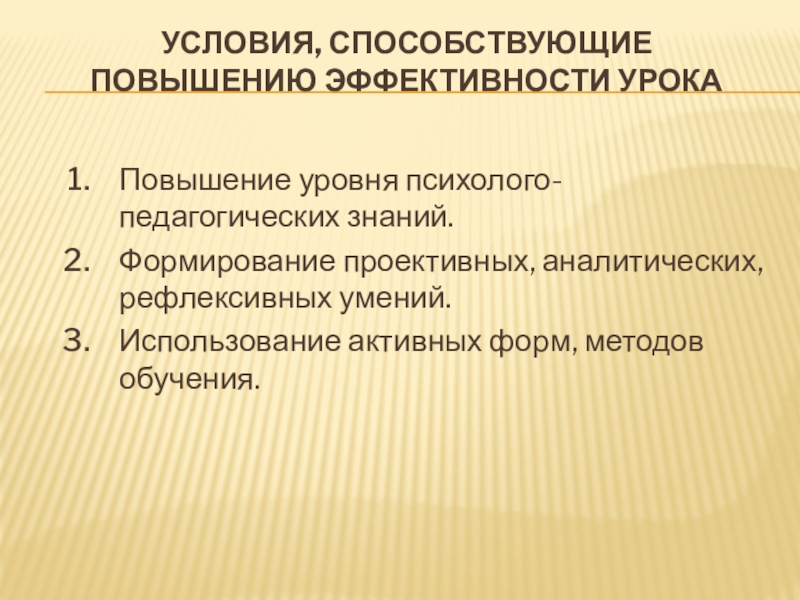 УСЛОВИЯ, СПОСОБСТВУЮЩИЕ ПОВЫШЕНИЮ ЭФФЕКТИВНОСТИ УРОКА

1. Повышение уровня психолого-педагогических знаний.
2. Формирование проективных, аналитических, рефлексивных умений.
3. Использование активных форм, методов обучения.